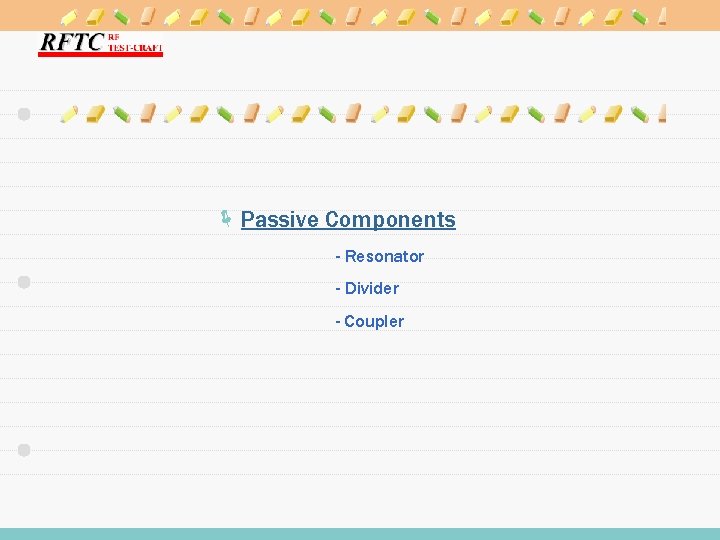 RFTC RF TEST-CRAFT

Passive Components

- Resonator

- Divider

- Coupler